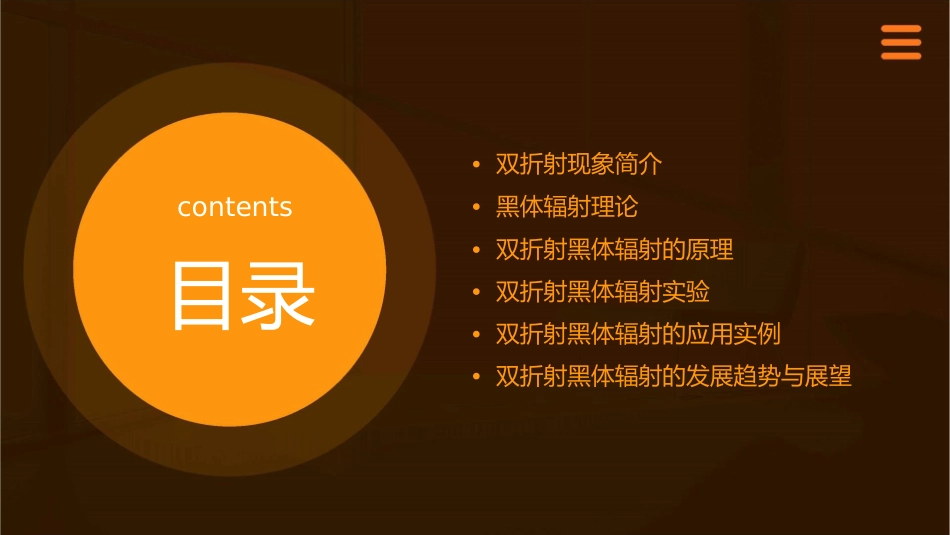 contents

目录

• 双折射现象简介
• 黑体辐射理论
• 双折射黑体辐射的原理
• 双折射黑体辐射实验
• 双折射黑体辐射的应用实例
• 双折射黑体辐射的发展趋势与展望